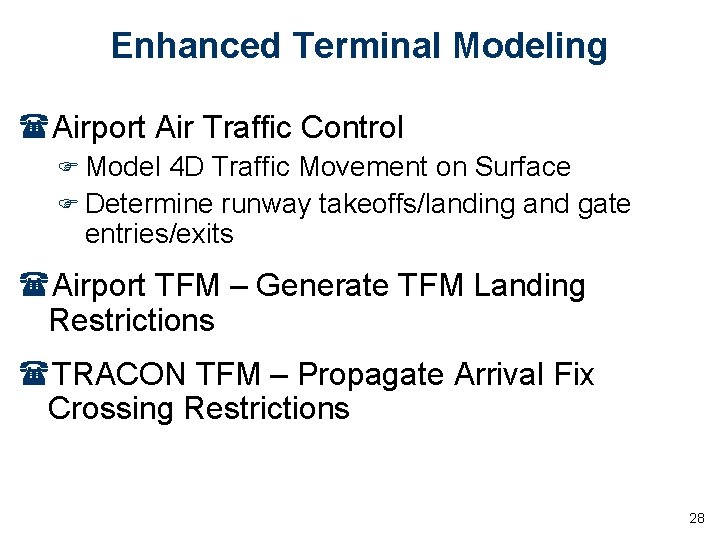 Enhanced Terminal Modeling

Airport Air Traffic Control

Model 4D Traffic Movement on Surface

Determine runway takeoffs/landing and gate entries/exits

Airport TFM – Generate TFM Landing Restrictions

TRACON TFM – Propagate Arrival Fix Crossing Restrictions

28